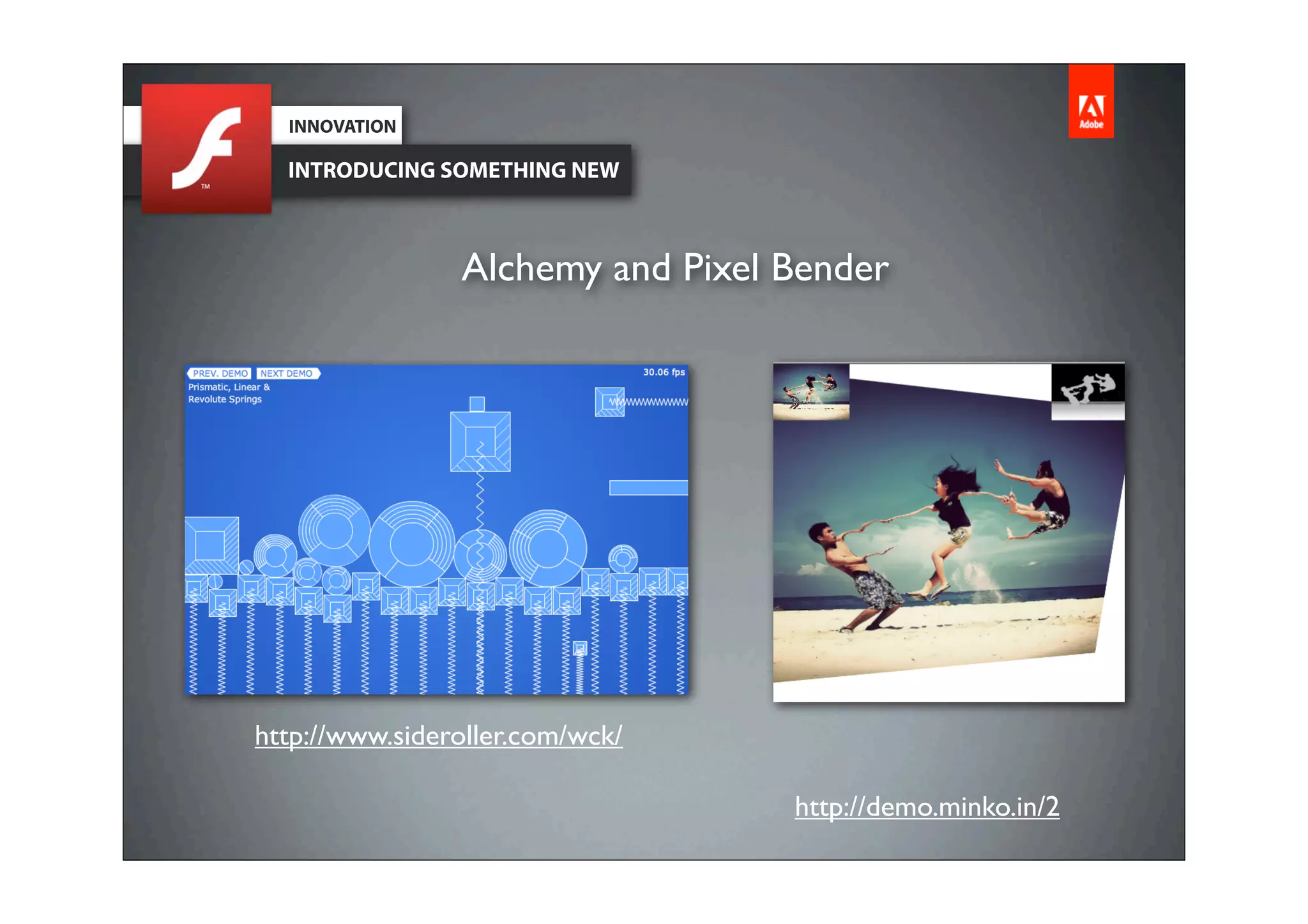 TM

INNOVATION

INTRODUCING SOMETHING NEW

Adobe

Alchemy and Pixel Bender

PREV. DEMO NEXT DEMO
Prismatic, Linear & Revolute Springs
30.06 fps

http://www.sideroller.com/wck/

http://demo.minko.in/2